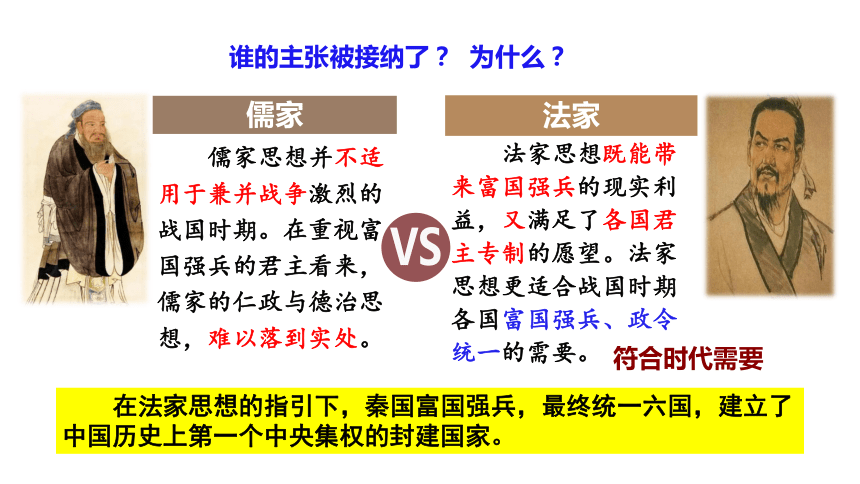 谁的主张被接纳了？ 为什么？

儒家

儒家思想并不适用于兼并战争激烈的战国时期。在重视富国强兵的君主看来，儒家的仁政与德治思想，难以落到实处。

VS

法家

法家思想既能带来富国强兵的现实利益，又满足了各国君主专制的愿望。法家思想更适合战国时期各国富国强兵、政令统一的需要。

符合时代需要

在法家思想的指引下，秦国富国强兵，最终统一六国，建立了中国历史上第一个中央集权的封建国家。